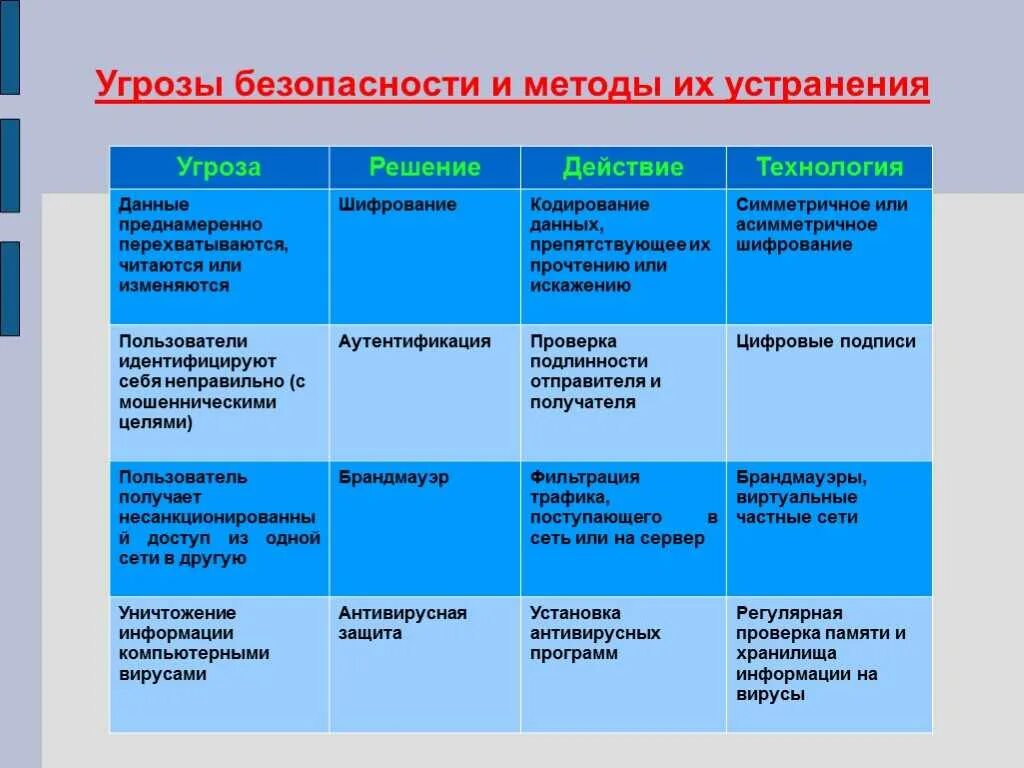 Угрозы безопасности и методы их устранения

| Угроза | Решение | Действие | Технология |
|---|---|---|---|
| Данные преднамеренно перехватываются, читаются или изменяются | Шифрование | Кодирование данных, препятствующее их прочтению или искажению | Симметричное или асимметричное шифрование |
| Пользователи идентифицируют себя неправильно (с мошенническими целями) | Аутентификация | Проверка подлинности отправителя и получателя | Цифровые подписи |
| Пользователь получает несанкционированный доступ из одной сети в другую | Брандмауэр | Фильтрация трафика, поступающего в сеть или на сервер | Брандмауэры, виртуальные частные сети |
| Уничтожение информации компьютерными вирусами | Антивирусная защита | Установка антивирусных программ | Регулярная проверка памяти и хранилища информации на вирусы |